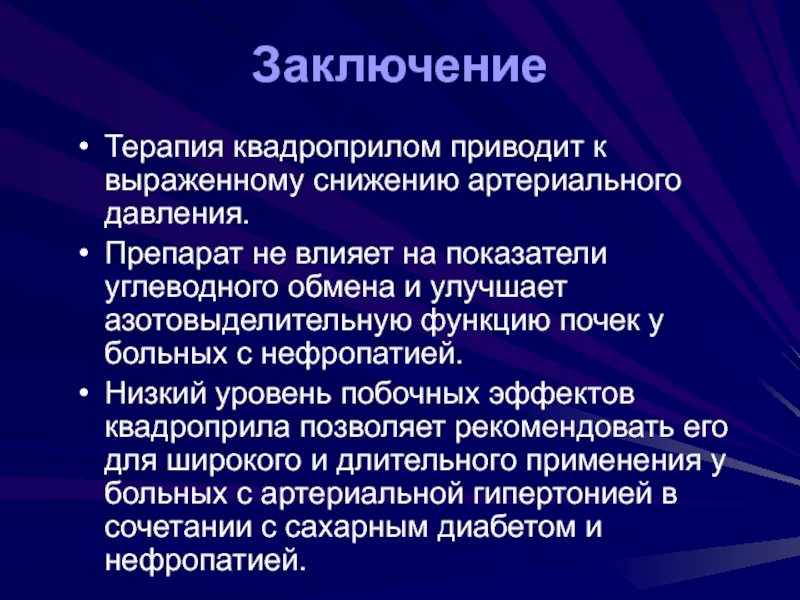 Заключение

• Терапия квадроприлом приводит к выраженному снижению артериального давления.

• Препарат не влияет на показатели углеводного обмена и улучшает азотовыделительную функцию почек у больных с нефропатией.

• Низкий уровень побочных эффектов квадроприла позволяет рекомендовать его для широкого и длительного применения у больных с артериальной гипертонией в сочетании с сахарным диабетом и нефропатией.